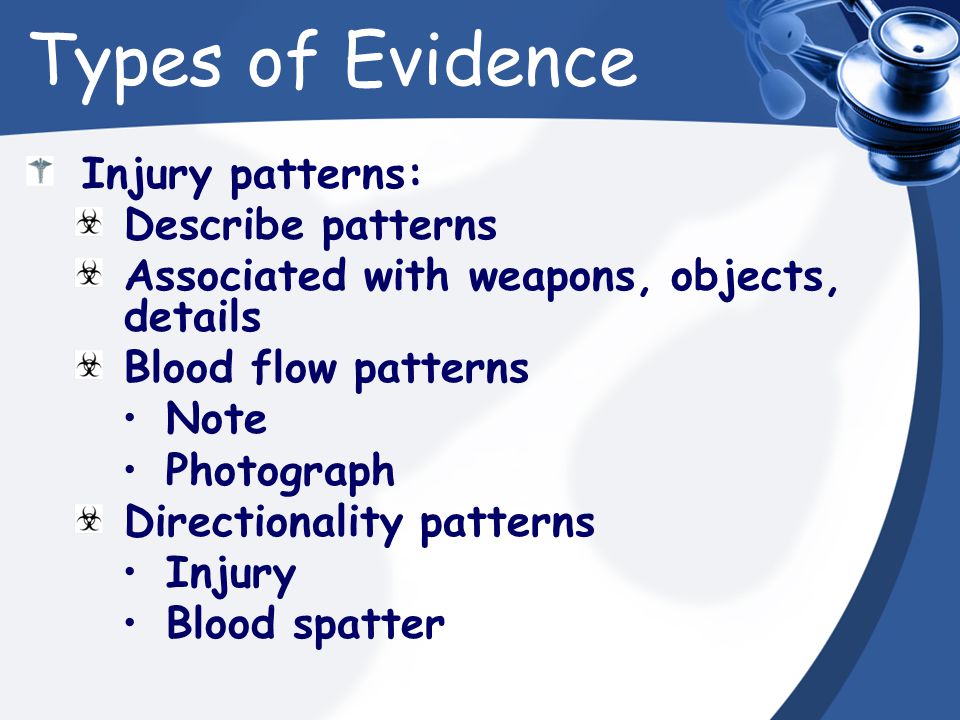 Types of Evidence

Injury patterns:

Describe patterns

Associated with weapons, objects, details

Blood flow patterns

• Note

• Photograph

Directionality patterns

• Injury

• Blood spatter